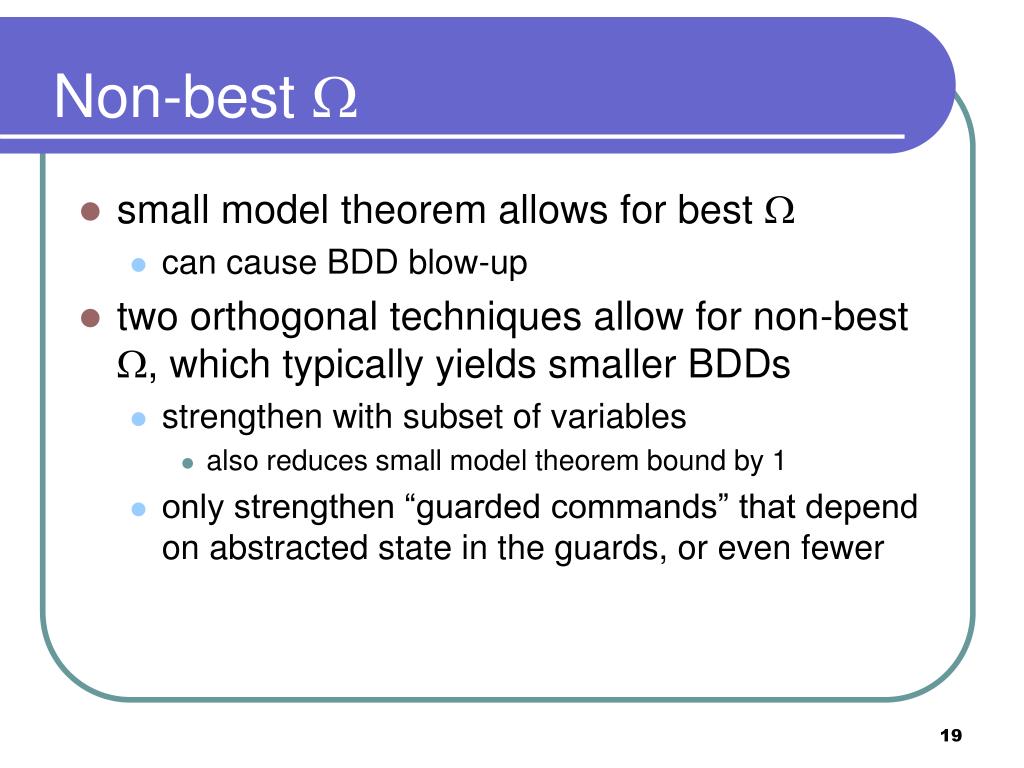 Non-best $\Omega$

- small model theorem allows for best $\Omega$
  - can cause BDD blow-up
- two orthogonal techniques allow for non-best $\Omega$, which typically yields smaller BDDs
  - strengthen with subset of variables
    - also reduces small model theorem bound by 1
  - only strengthen “guarded commands” that depend on abstracted state in the guards, or even fewer

19